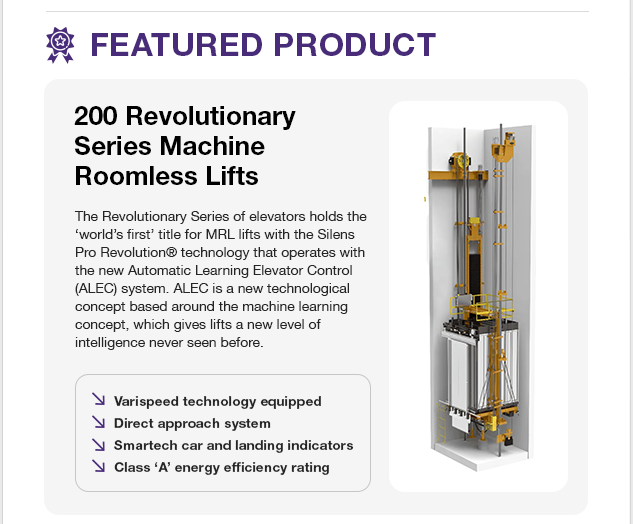 FEATURED PRODUCT

200 Revolutionary Series Machine Roomless Lifts

The Revolutionary Series of elevators holds the 'world's first' title for MRL lifts with the Silens Pro Revolution® technology that operates with the new Automatic Learning Elevator Control (ALEC) system. ALEC is a new technological concept based around the machine learning concept, which gives lifts a new level of intelligence never seen before.

↘ Varispeed technology equipped
↘ Direct approach system
↘ Smartech car and landing indicators
↘ Class 'A' energy efficiency rating